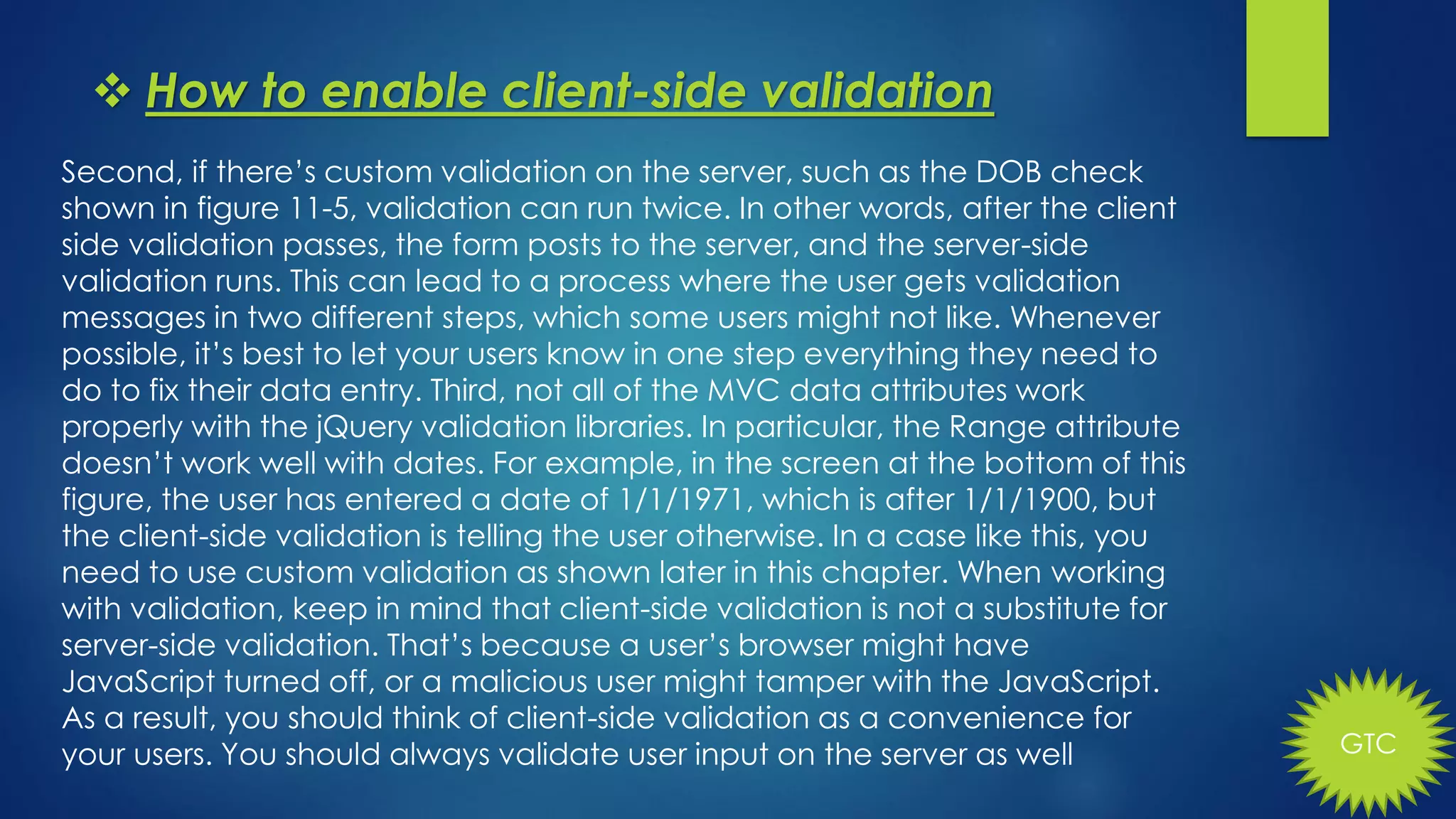 ❖ How to enable client-side validation

Second, if there's custom validation on the server, such as the DOB check shown in figure 11-5, validation can run twice. In other words, after the client side validation passes, the form posts to the server, and the server-side validation runs. This can lead to a process where the user gets validation messages in two different steps, which some users might not like. Whenever possible, it's best to let your users know in one step everything they need to do to fix their data entry. Third, not all of the MVC data attributes work properly with the jQuery validation libraries. In particular, the Range attribute doesn't work well with dates. For example, in the screen at the bottom of this figure, the user has entered a date of 1/1/1971, which is after 1/1/1900, but the client-side validation is telling the user otherwise. In a case like this, you need to use custom validation as shown later in this chapter. When working with validation, keep in mind that client-side validation is not a substitute for server-side validation. That's because a user's browser might have JavaScript turned off, or a malicious user might tamper with the JavaScript. As a result, you should think of client-side validation as a convenience for your users. You should always validate user input on the server as well

GTC